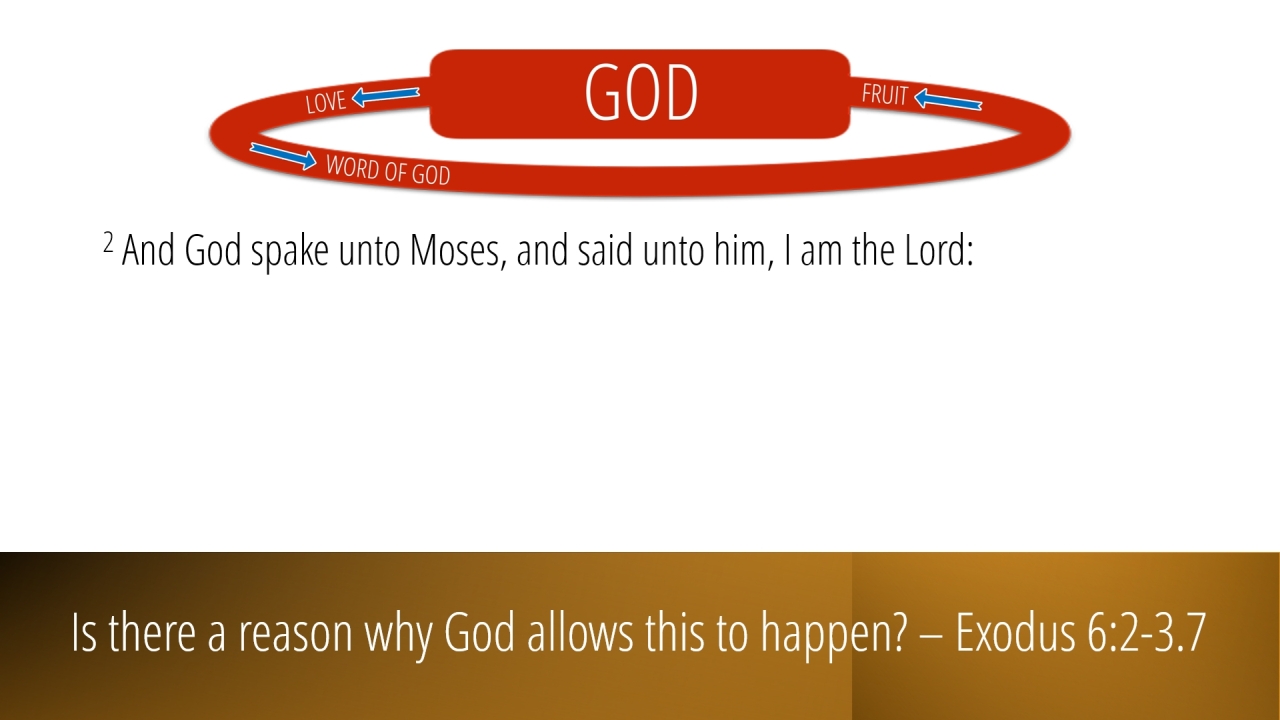 GOD

LOVE

FRUIT

WORD OF GOD

$^2$ And God spake unto Moses, and said unto him, I am the Lord:

Is there a reason why God allows this to happen? – Exodus 6:2-3.7